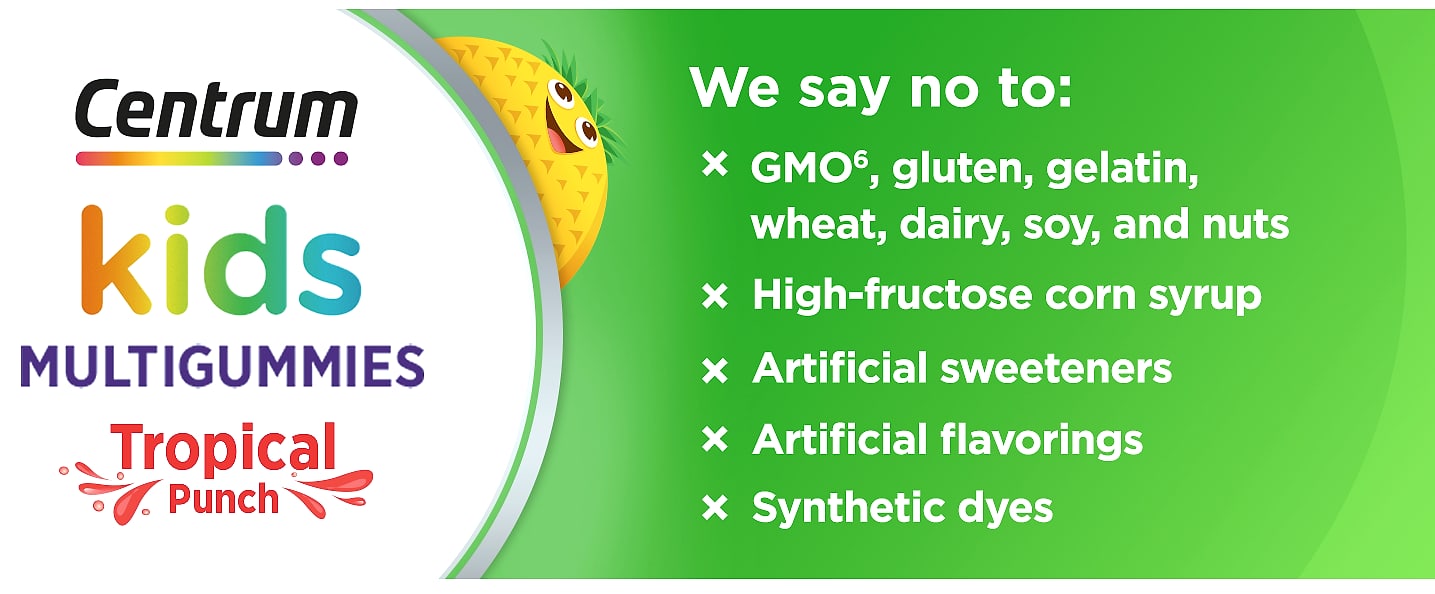 Centrum

kids

MULTIGUMMIES

Tropical
Punch

We say no to:

× GMO$^{6}$, gluten, gelatin, wheat, dairy, soy, and nuts

× High-fructose corn syrup

× Artificial sweeteners

× Artificial flavorings

× Synthetic dyes